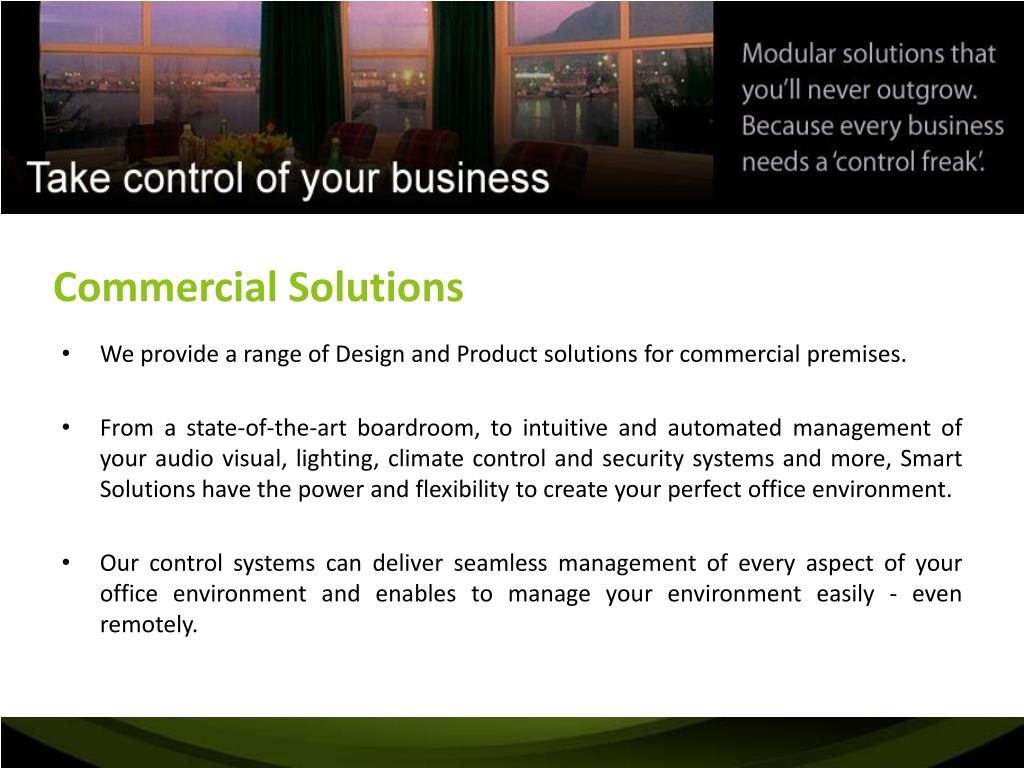 Take control of your business

Modular solutions that you'll never outgrow. Because every business needs a 'control freak'.

Commercial Solutions

• We provide a range of Design and Product solutions for commercial premises.

• From a state-of-the-art boardroom, to intuitive and automated management of your audio visual, lighting, climate control and security systems and more, Smart Solutions have the power and flexibility to create your perfect office environment.

• Our control systems can deliver seamless management of every aspect of your office environment and enables to manage your environment easily - even remotely.